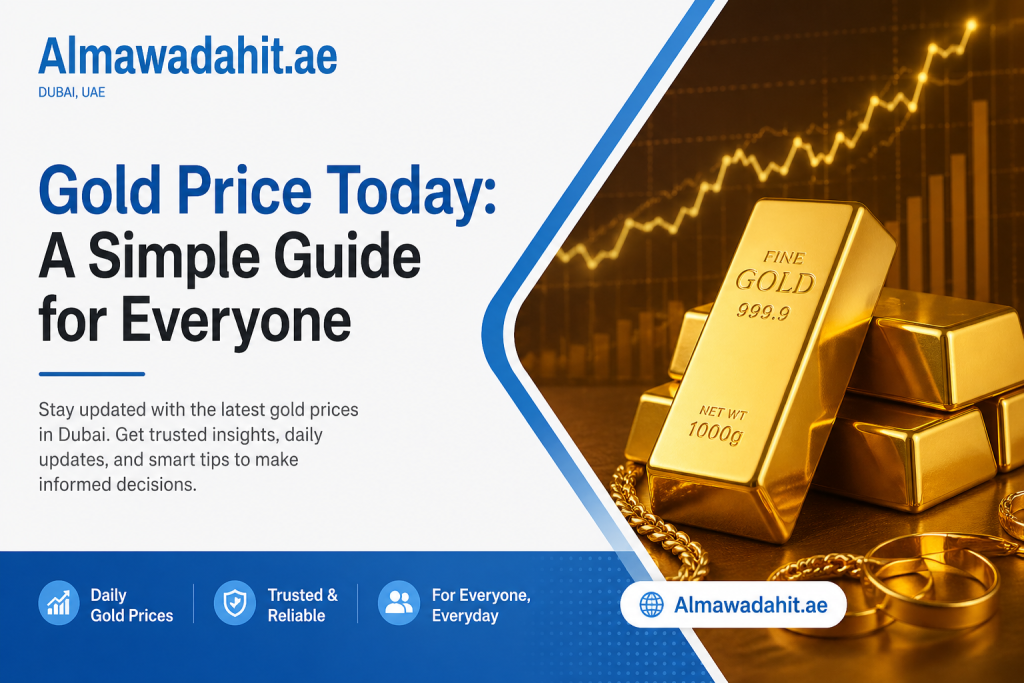 Almawadahit.ae
DUBAI, UAE

Gold Price Today: A Simple Guide for Everyone

Stay updated with the latest gold prices in Dubai. Get trusted insights, daily updates, and smart tips to make informed decisions.

FINE GOLD 999.9
NET WT 1000g

Daily Gold Prices
Trusted & Reliable
For Everyone, Everyday

Almawadahit.ae